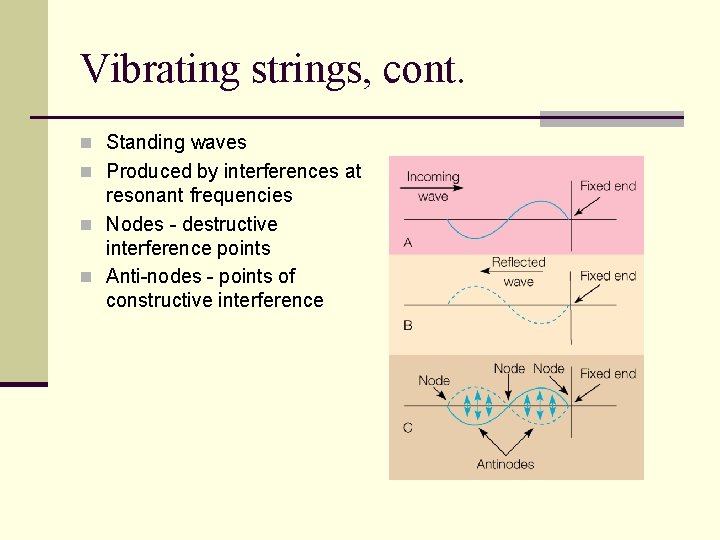 Vibrating strings, cont.

Standing waves

Produced by interferences at resonant frequencies

Nodes - destructive interference points

Anti-nodes - points of constructive interference

Incoming wave

Fixed end

A

Reflected wave

Fixed end

B

Node

Node

Node

Fixed end

C

Antinodes